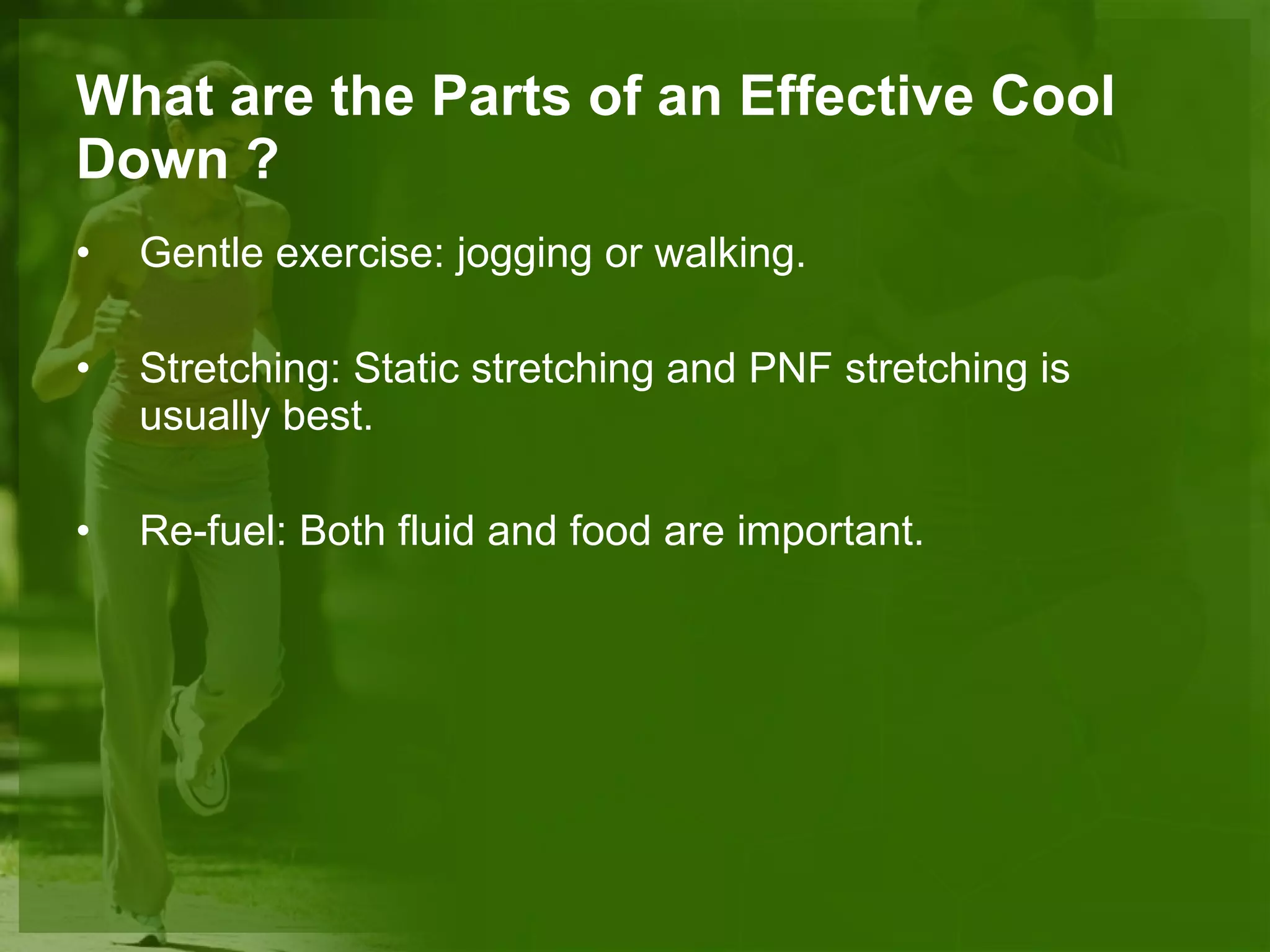 What are the Parts of an Effective Cool Down ?

• Gentle exercise: jogging or walking.

• Stretching: Static stretching and PNF stretching is usually best.

• Re-fuel: Both fluid and food are important.